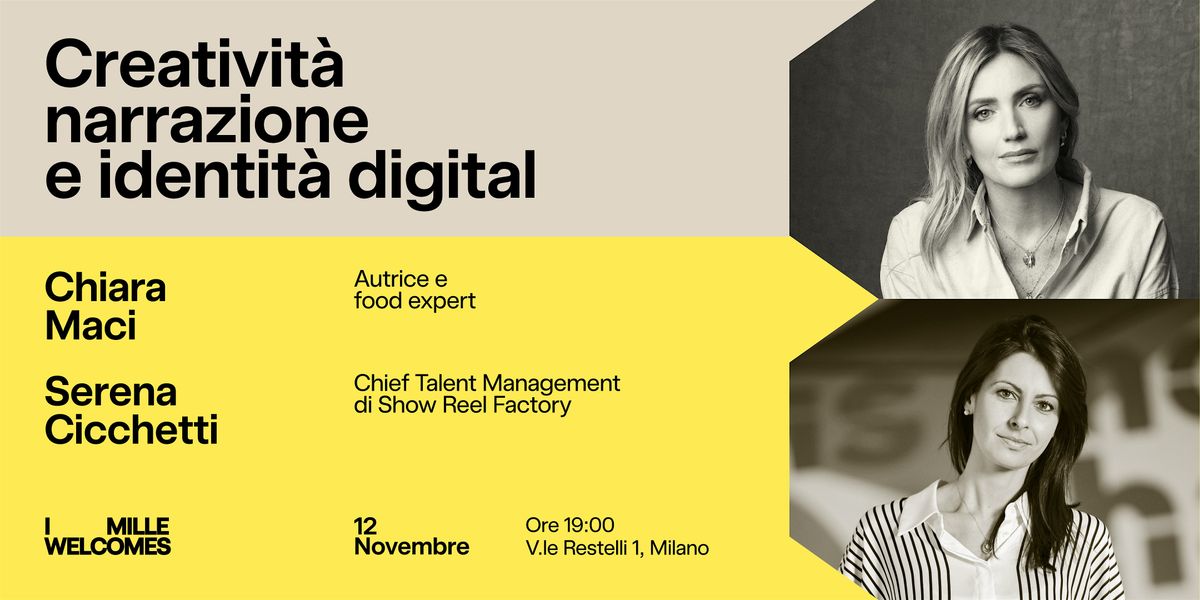 Creatività narrazione e identità digital

Chiara Maci

Autrice e food expert

Serena Cicchetti

Chief Talent Management di Show Reel Factory

I MILLE WELCOMES

12 Novembre

Ore 19:00
V.le Restelli 1, Milano